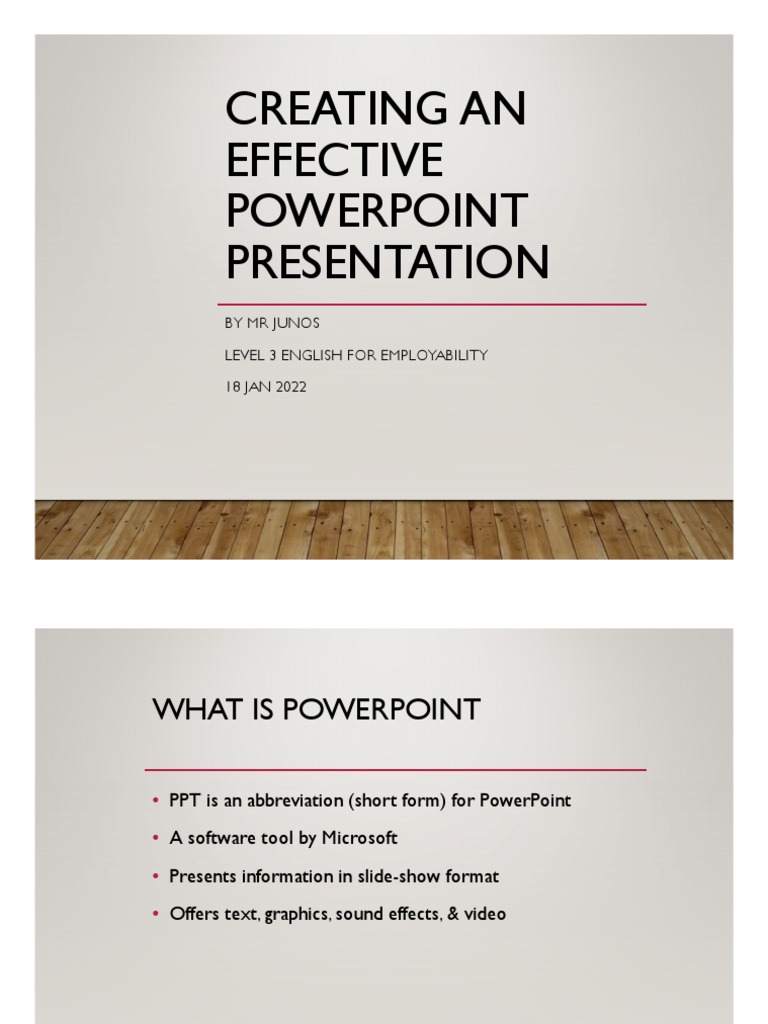 CREATING AN EFFECTIVE POWERPOINT PRESENTATION

BY MR JUNOS

LEVEL 3 ENGLISH FOR EMPLOYABILITY

18 JAN 2022

WHAT IS POWERPOINT

• PPT is an abbreviation (short form) for PowerPoint

• A software tool by Microsoft

• Presents information in slide-show format

• Offers text, graphics, sound effects, & video